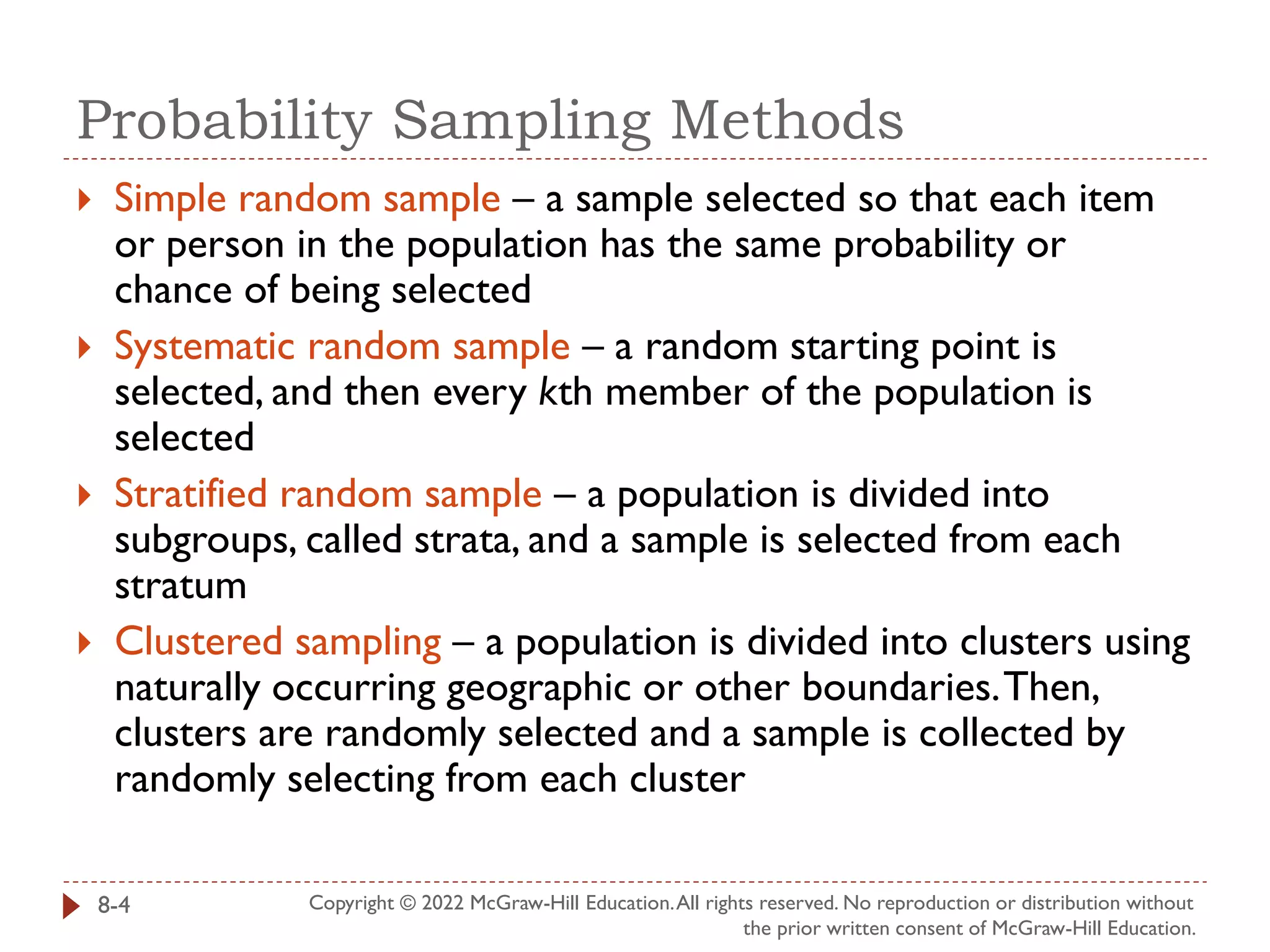 Probability Sampling Methods

Simple random sample – a sample selected so that each item or person in the population has the same probability or chance of being selected

Systematic random sample – a random starting point is selected, and then every kth member of the population is selected

Stratified random sample – a population is divided into subgroups, called strata, and a sample is selected from each stratum

Clustered sampling – a population is divided into clusters using naturally occurring geographic or other boundaries. Then, clusters are randomly selected and a sample is collected by randomly selecting from each cluster

8-4

Copyright © 2022 McGraw-Hill Education. All rights reserved. No reproduction or distribution without the prior written consent of McGraw-Hill Education.